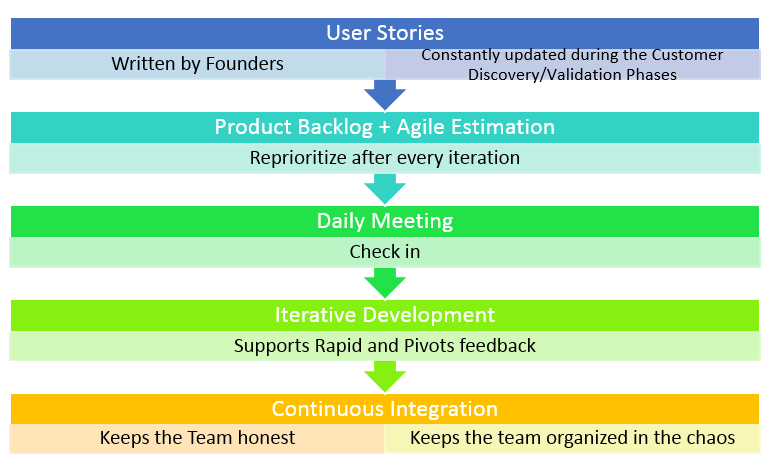 User Stories

Written by Founders

Constantly updated during the Customer Discovery/Validation Phases

Product Backlog + Agile Estimation

Reprioritize after every iteration

Daily Meeting

Check in

Iterative Development

Supports Rapid and Pivots feedback

Continuous Integration

Keeps the Team honest

Keeps the team organized in the chaos